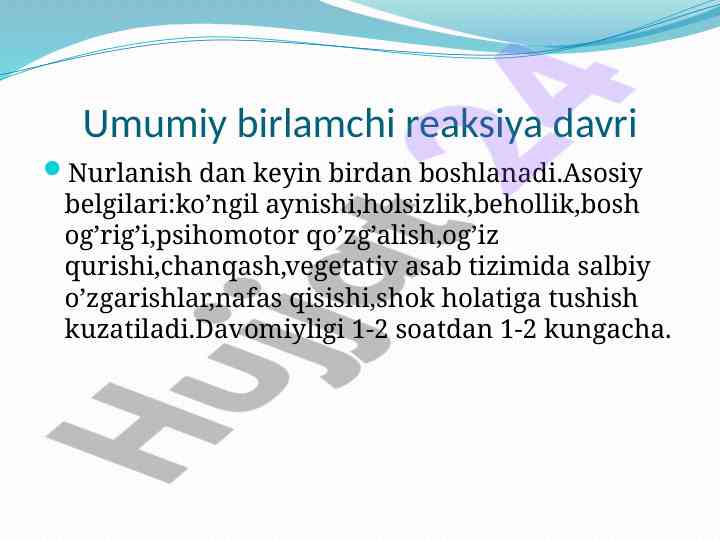 Umumiy birlamchi reaksiya davri

Nurlanish dan keyin birdan boshlanadi.Asosiy belgilari:ko’ngil aynishi,holsizlik,behollik,bosh og’rig’i,psihomotor qo’zg’alish,og’iz qurishi,chanqash,vegetativ asab tizimida salbiy o’zgarishlar,nafas qisishi,shok holatiga tushish kuzatiladi.Davomiyligi 1-2 soatdan 1-2 kungacha.

Hujjat 24